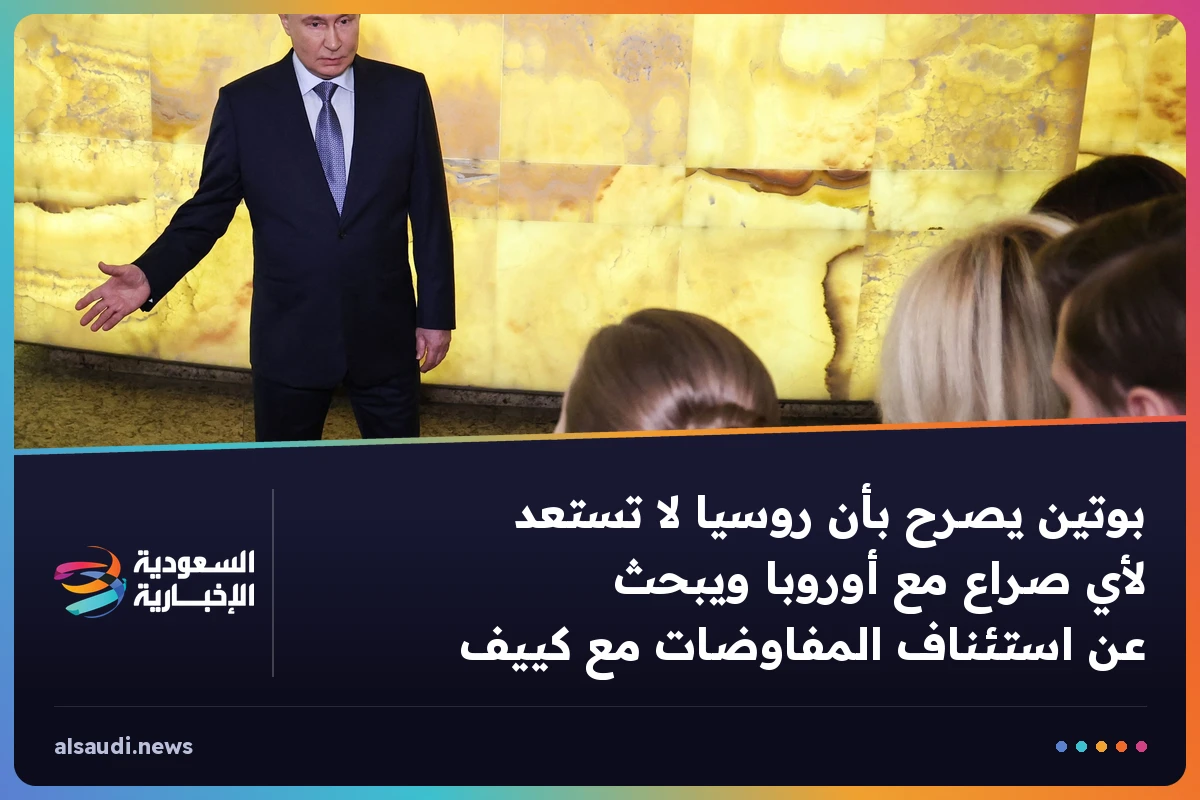 بوتين يصرح بأن روسيا لا تستعد لأي صراع مع أوروبا ويبحث عن استئناف المفاوضات مع كييف

السعودية الإخبارية

alsaudi.news